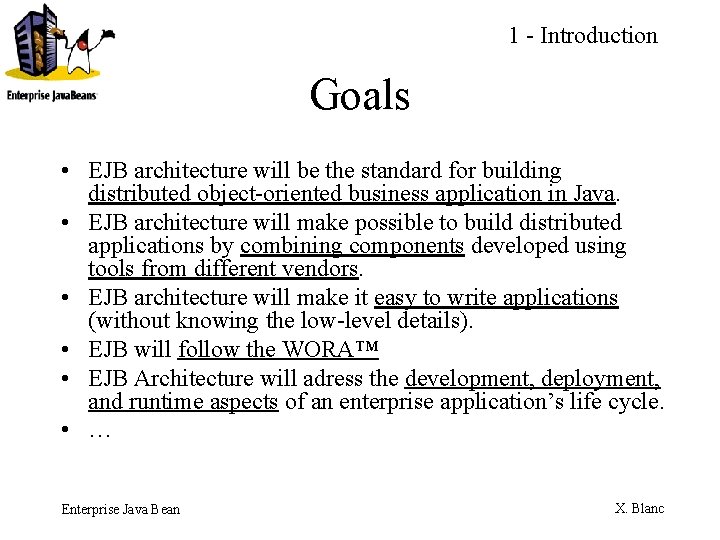 Enterprise JavaBeans

1 - Introduction

Goals

• EJB architecture will be the standard for building distributed object-oriented business application in Java.
• EJB architecture will make possible to build distributed applications by combining components developed using tools from different vendors.
• EJB architecture will make it easy to write applications (without knowing the low-level details).
• EJB will follow the WORA™
• EJB Architecture will adress the development, deployment, and runtime aspects of an enterprise application's life cycle.
• …

Enterprise Java Bean

X. Blanc